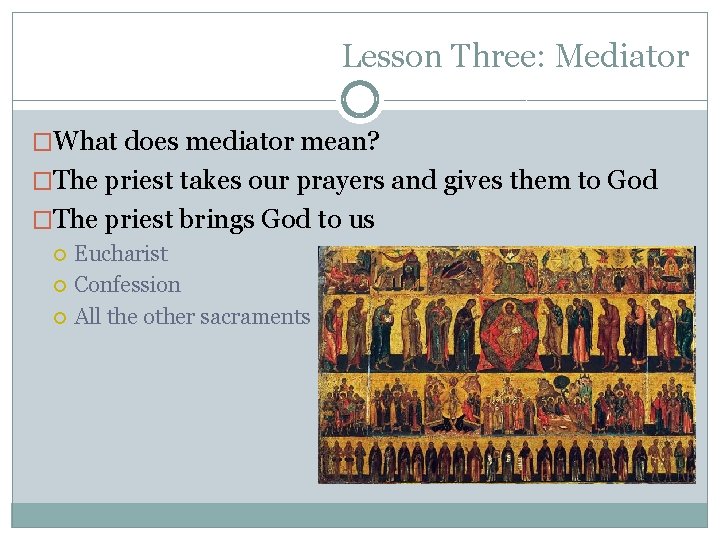 Lesson Three: Mediator

What does mediator mean?

The priest takes our prayers and gives them to God

The priest brings God to us

Eucharist

Confession

All the other sacraments